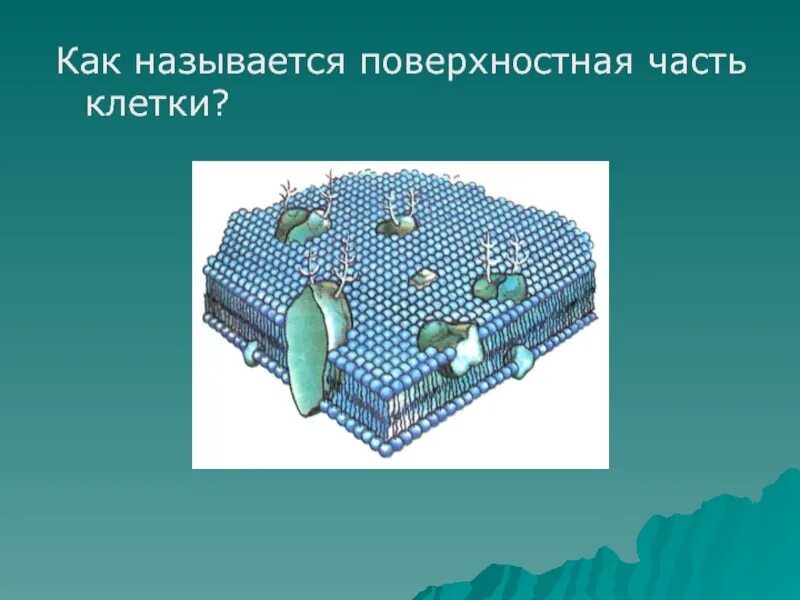 Как называется поверхностная часть клетки?